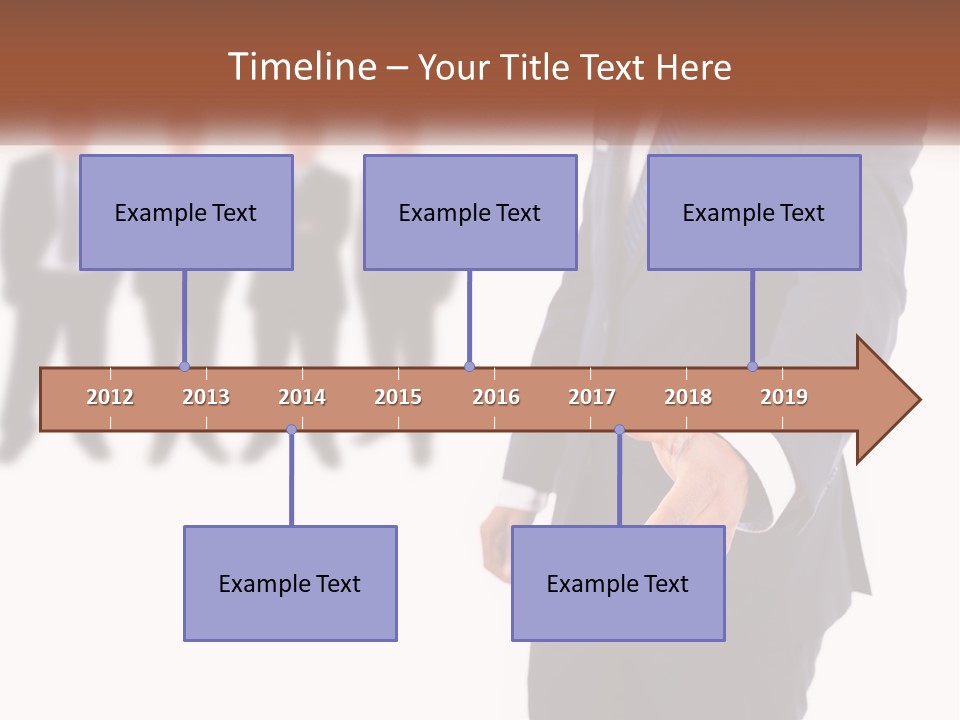 Timeline – Your Title Text Here

Example Text

Example Text

Example Text

2012 2013 2014 2015 2016 2017 2018 2019

Example Text

Example Text